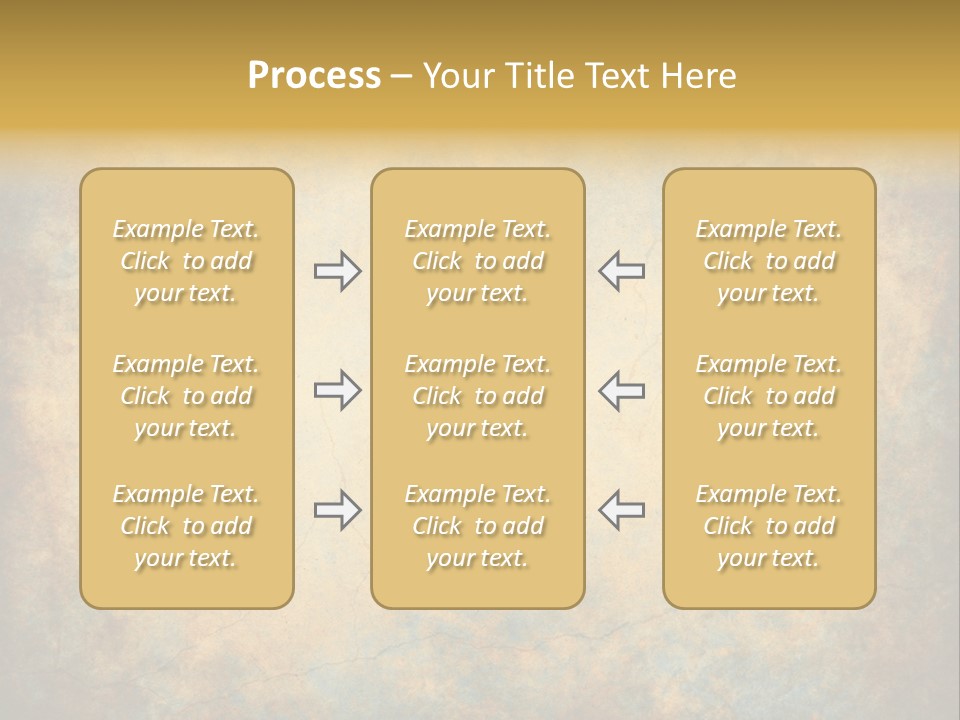 Process – Your Title Text Here

Example Text. Click to add your text.

Example Text. Click to add your text.

Example Text. Click to add your text.

Example Text. Click to add your text.

Example Text. Click to add your text.

Example Text. Click to add your text.

Example Text. Click to add your text.

Example Text. Click to add your text.

Example Text. Click to add your text.